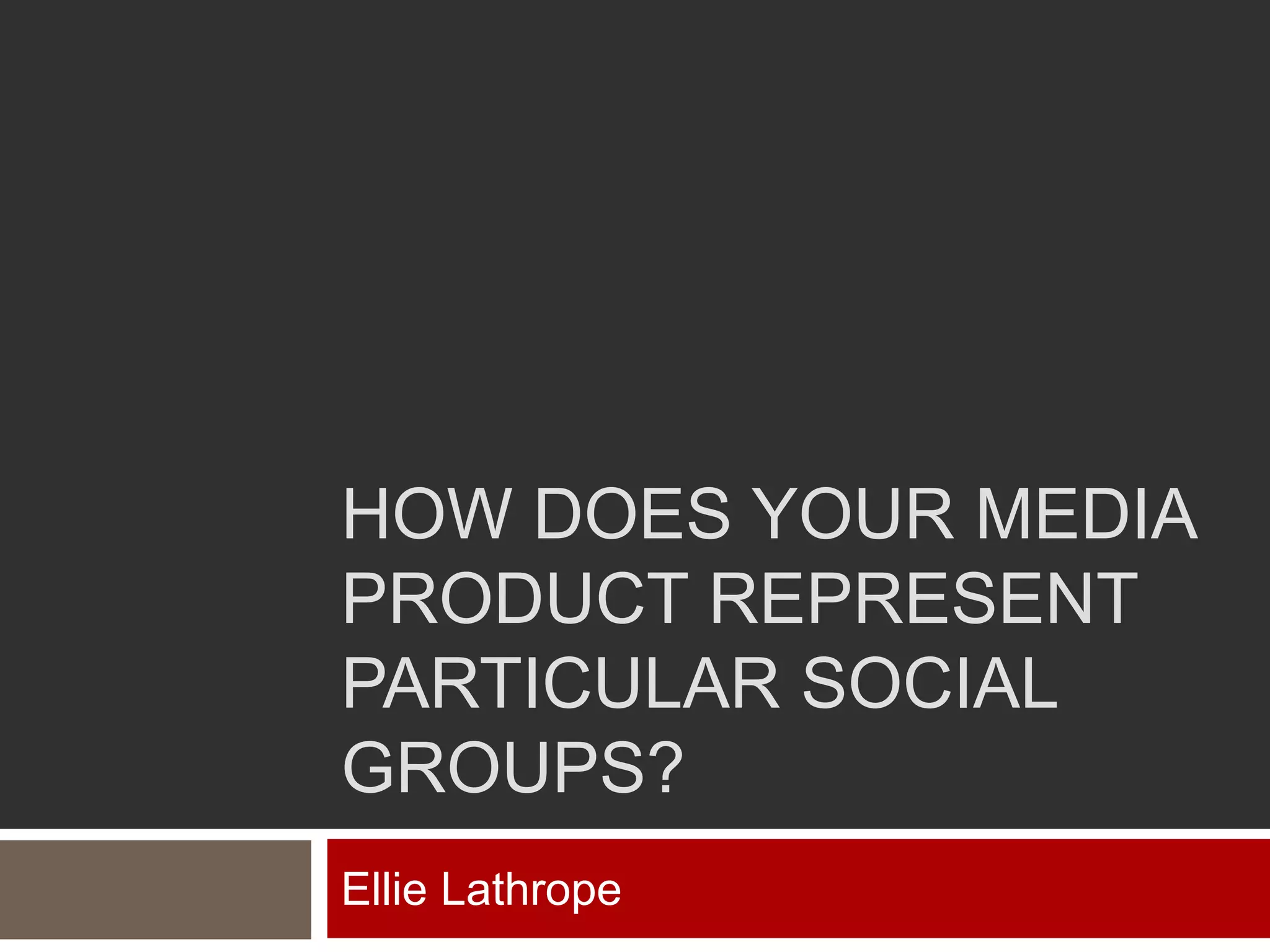 HOW DOES YOUR MEDIA PRODUCT REPRESENT PARTICULAR SOCIAL GROUPS?

Ellie Lathrope